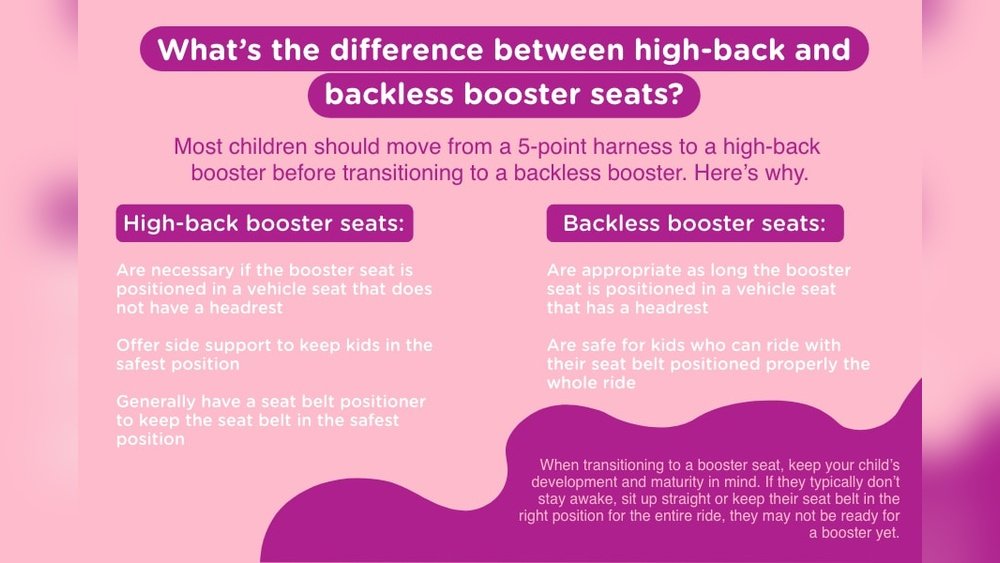 What's the difference between high-back and backless booster seats?

Most children should move from a 5-point harness to a high-back booster before transitioning to a backless booster. Here's why.

High-back booster seats:

Are necessary if the booster seat is positioned in a vehicle seat that does not have a headrest

Offer side support to keep kids in the safest position

Generally have a seat belt positioner to keep the seat belt in the safest position

Backless booster seats:

Are appropriate as long the booster seat is positioned in a vehicle seat that has a headrest

Are safe for kids who can ride with their seat belt positioned properly the whole ride

When transitioning to a booster seat, keep your child's development and maturity in mind. If they typically don't stay awake, sit up straight or keep their seat belt in the right position for the entire ride, they may not be ready for a booster yet.